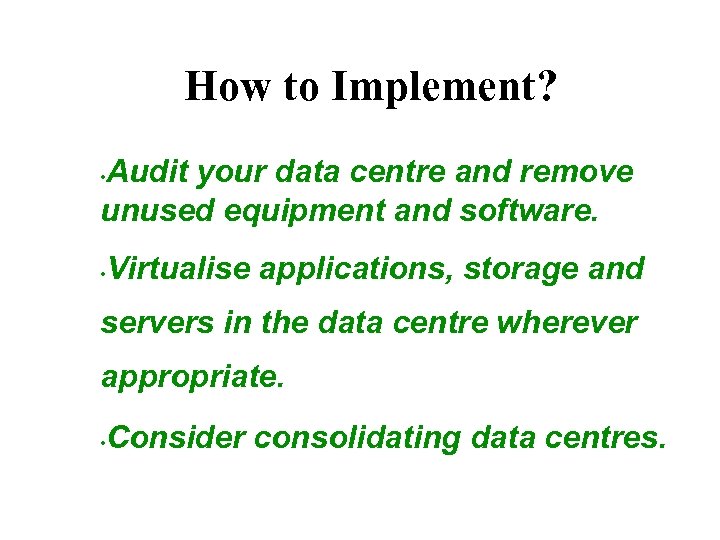 How to Implement?

•Audit your data centre and remove unused equipment and software.

•Virtualise applications, storage and servers in the data centre wherever appropriate.

•Consider consolidating data centres.